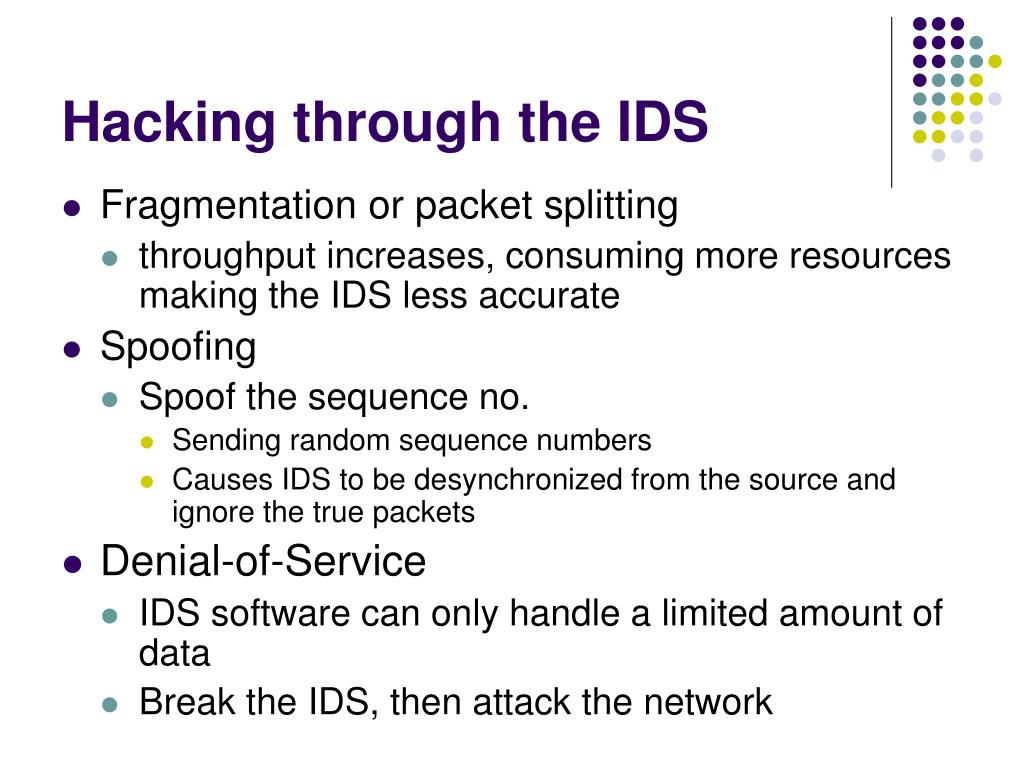 Hacking through the IDS

- Fragmentation or packet splitting
  - throughput increases, consuming more resources making the IDS less accurate
- Spoofing
  - Spoof the sequence no.
    - Sending random sequence numbers
    - Causes IDS to be desynchronized from the source and ignore the true packets
- Denial-of-Service
  - IDS software can only handle a limited amount of data
  - Break the IDS, then attack the network